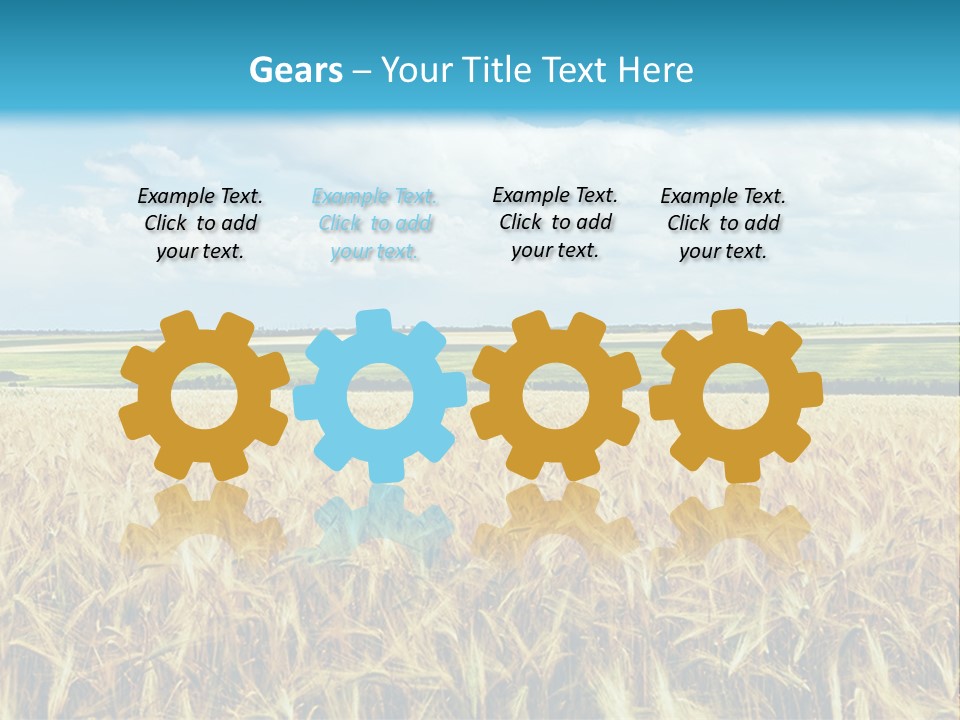 Gears – Your Title Text Here

Example Text. Click to add your text.

Example Text. Click to add your text.

Example Text. Click to add your text.

Example Text. Click to add your text.